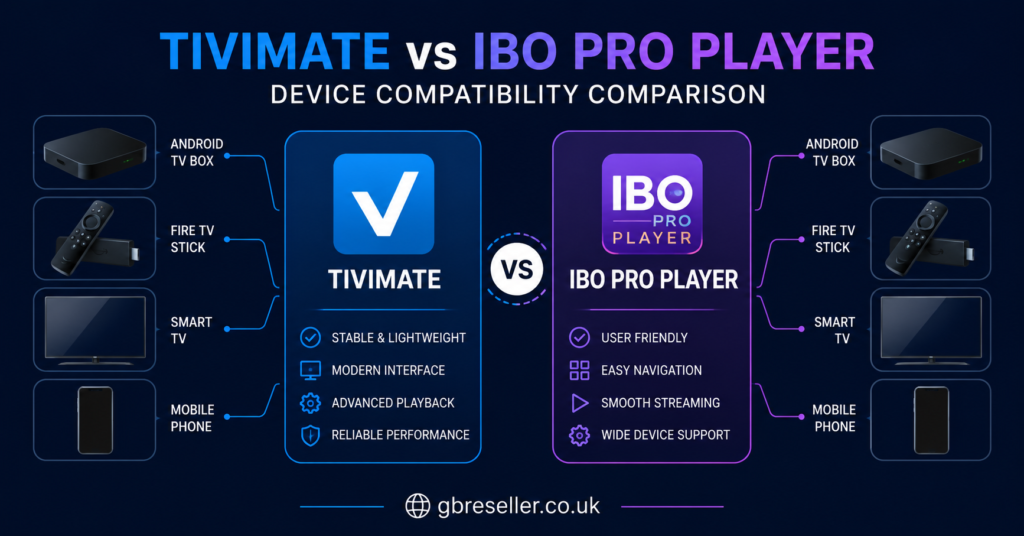 TIVIMATE vs IBO PRO PLAYER
DEVICE COMPATIBILITY COMPARISON

ANDROID TV BOX
FIRE TV STICK
SMART TV
MOBILE PHONE

TIVIMATE
STABLE & LIGHTWEIGHT
MODERN INTERFACE
ADVANCED PLAYBACK
RELIABLE PERFORMANCE

VS

IBO PRO PLAYER

IBO PRO PLAYER
USER FRIENDLY
EASY NAVIGATION
SMOOTH STREAMING
WIDE DEVICE SUPPORT

ANDROID TV BOX
FIRE TV STICK
SMART TV
MOBILE PHONE

gbreseller.co.uk